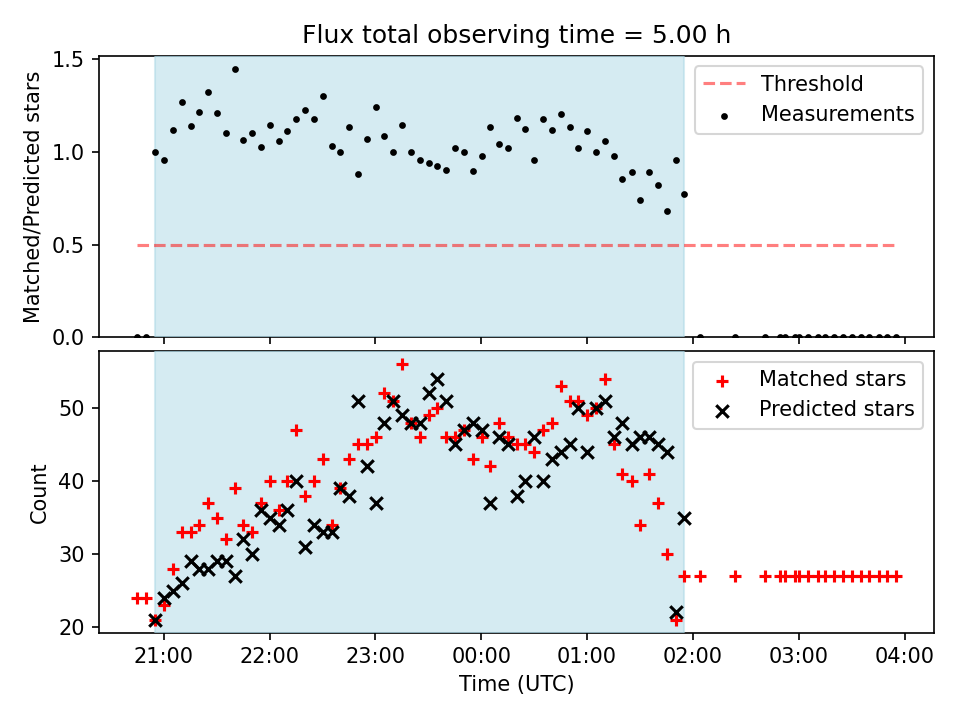 Flux total observing time = 5.00 h

Matched/Predicted stars

1.5
1.0
0.5
0.0

Threshold
Measurements

Count

50
40
30
20

Matched stars
Predicted stars

21:00
22:00
23:00
00:00
01:00
02:00
03:00
04:00

Time (UTC)